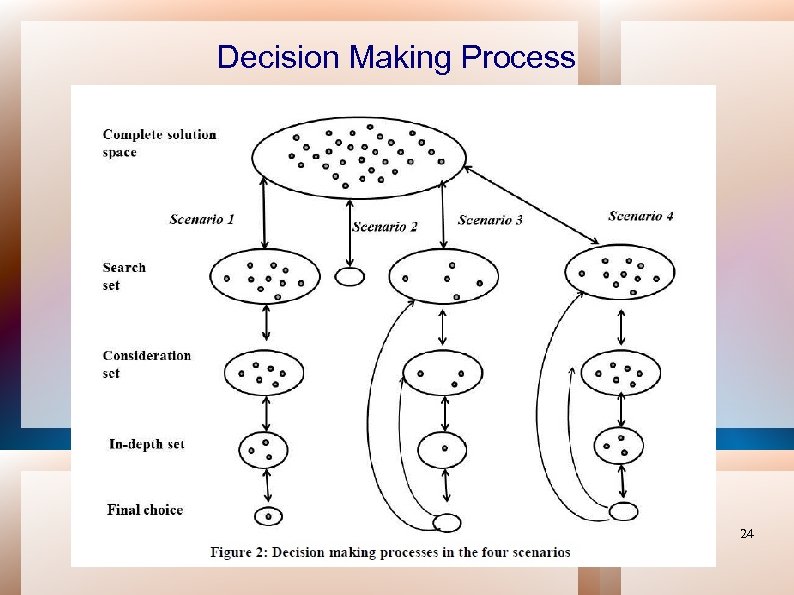 Decision Making Process

Complete solution space

Scenario 1

Scenario 2

Scenario 3

Scenario 4

Search set

Consideration set

In-depth set

Final choice

Figure 2: Decision making processes in the four scenarios

24